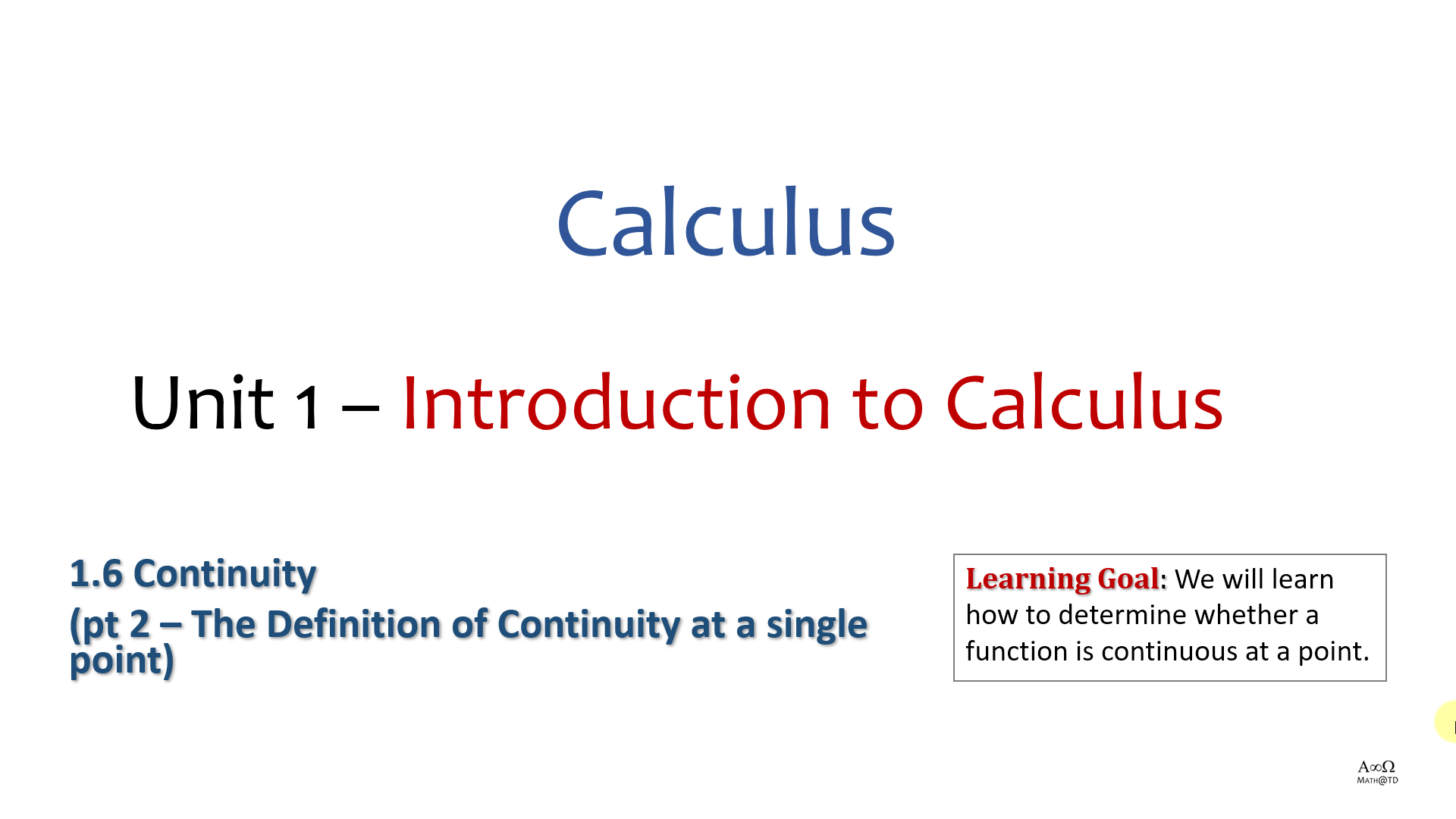 Calculus

Unit 1 – Introduction to Calculus

1.6 Continuity
(pt 2 – The Definition of Continuity at a single point)

Learning Goal: We will learn how to determine whether a function is continuous at a point.

A∞Ω
MATH@TD